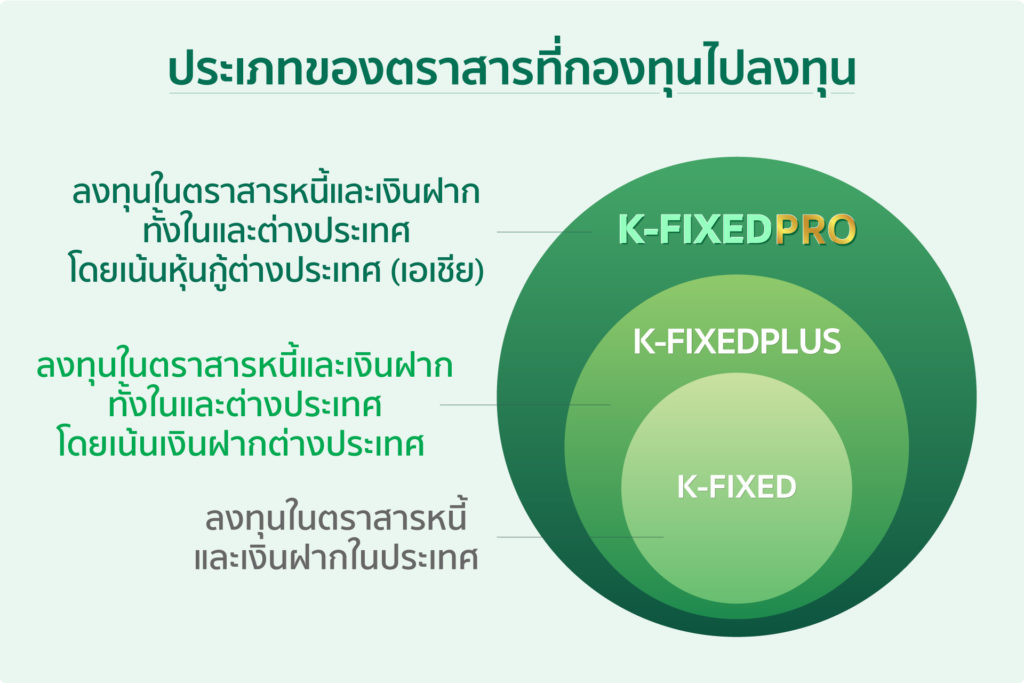 ประเภทของตราสารที่กองทุนไปลงทุน

ลงทุนในตราสารหนี้และเงินฝาก ทั้งในและต่างประเทศ โดยเน้นหุ้นกู้ต่างประเทศ (เอเชีย)

K-FIXEDPRO

ลงทุนในตราสารหนี้และเงินฝาก ทั้งในและต่างประเทศ โดยเน้นเงินฝากต่างประเทศ

K-FIXEDPLUS

ลงทุนในตราสารหนี้ และเงินฝากในประเทศ

K-FIXED